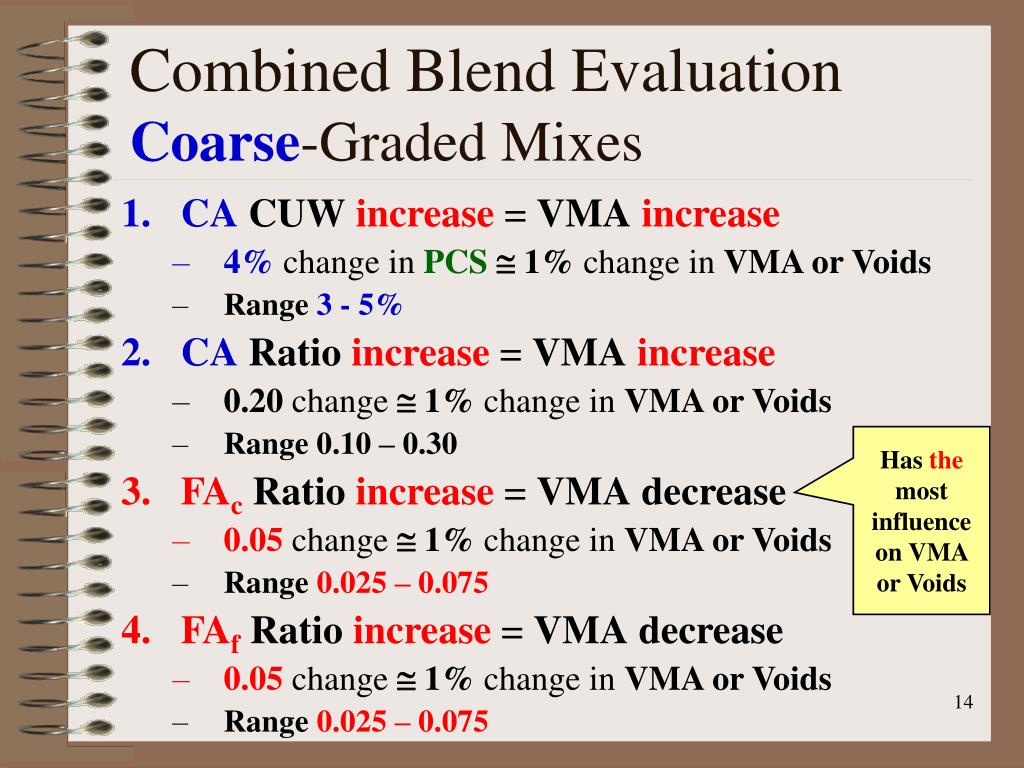 Combined Blend Evaluation
Coarse-Graded Mixes

1. CA CUW increase = VMA increase
– 4% change in PCS $\cong$ 1% change in VMA or Voids
– Range 3 - 5%

2. CA Ratio increase = VMA increase
– 0.20 change $\cong$ 1% change in VMA or Voids
– Range 0.10 – 0.30

3. $FA_c$ Ratio increase = VMA decrease
– 0.05 change $\cong$ 1% change in VMA or Voids
– Range 0.025 – 0.075

4. $FA_f$ Ratio increase = VMA decrease
– 0.05 change $\cong$ 1% change in VMA or Voids
– Range 0.025 – 0.075

Has the most influence on VMA or Voids

14